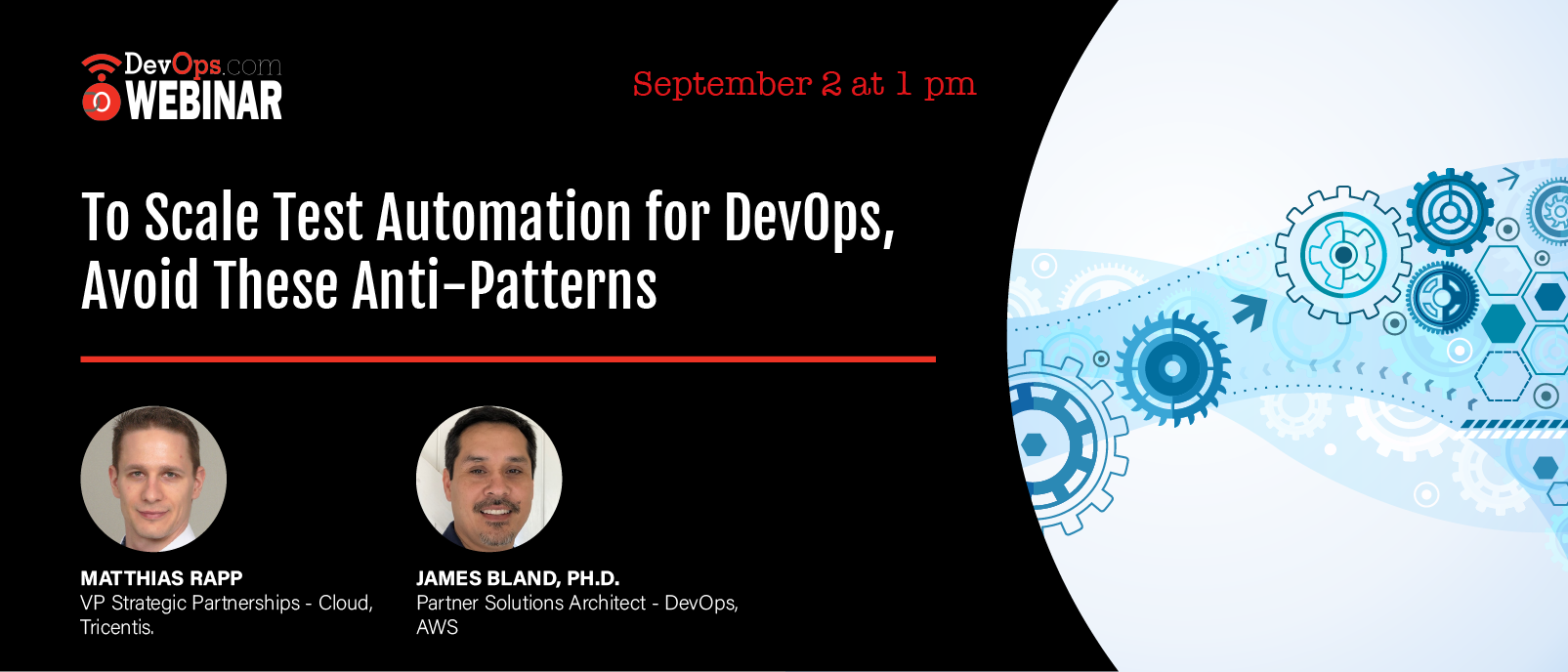 DevOps.com WEBINAR

September 2 at 1 pm

To Scale Test Automation for DevOps, Avoid These Anti-Patterns

MATTHIAS RAPP
VP Strategic Partnerships - Cloud, Tricentis.

JAMES BLAND, PH.D.
Partner Solutions Architect - DevOps, AWS